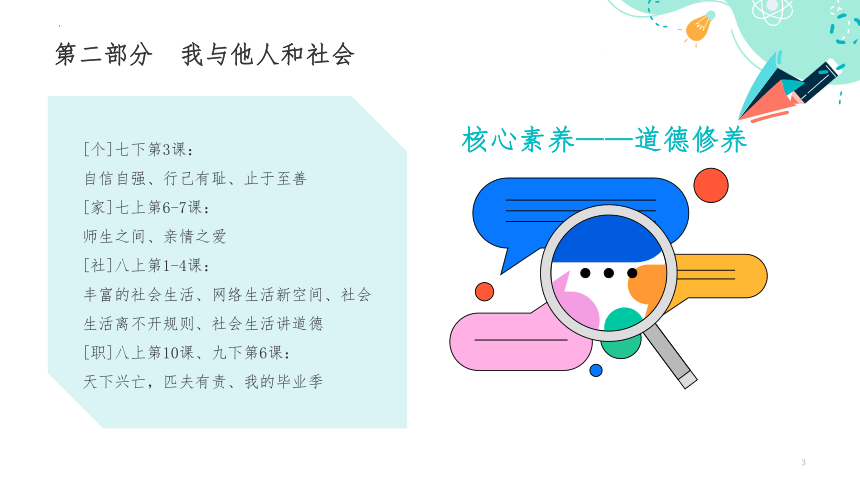 第二部分　我与他人和社会

[个]七下第3课：
自信自强、行己有耻、止于至善
[家]七上第6-7课：
师生之间、亲情之爱
[社]八上第1-4课：
丰富的社会生活、网络生活新空间、社会生活离不开规则、社会生活讲道德
[职]八上第10课、九下第6课：
天下兴亡，匹夫有责、我的毕业季

核心素养——道德修养

3